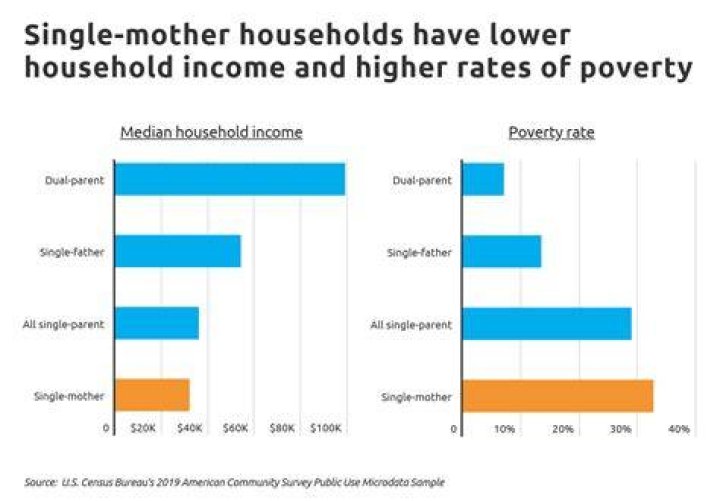 Single-mother households have lower household income and higher rates of poverty

Median household income

Dual-parent
Single-father
All single-parent
Single-mother

0 $20K $40K $60K $80K $100K

Poverty rate

Dual-parent
Single-father
All single-parent
Single-mother

0 10% 20% 30% 40%

Source: U.S. Census Bureau's 2019 American Community Survey Public Use Microdata Sample